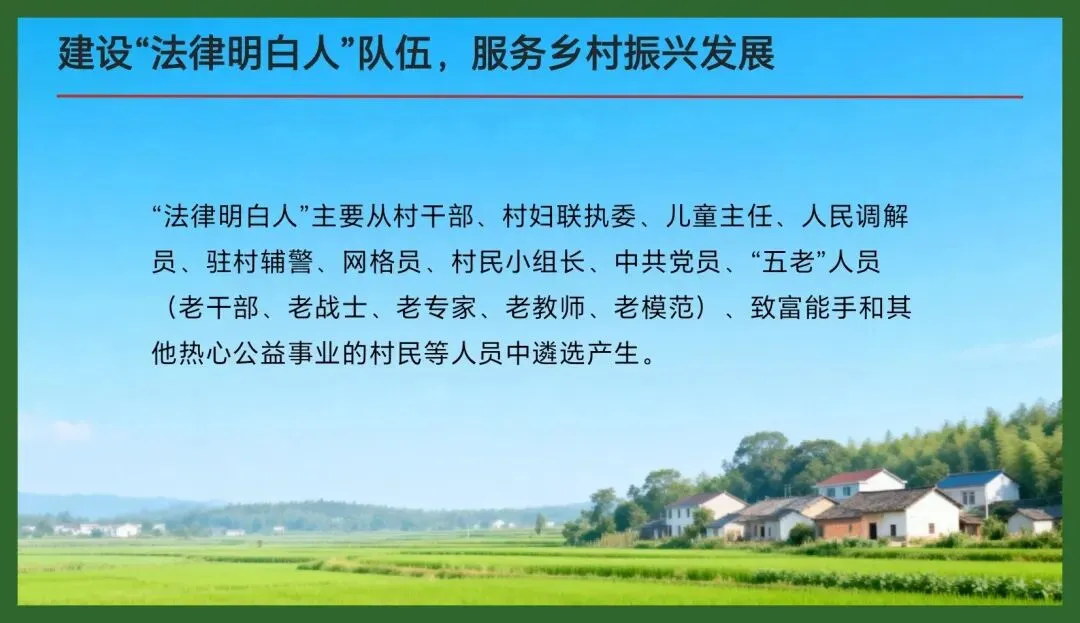 建设“法律明白人”队伍，服务乡村振兴发展

“法律明白人”主要从村干部、村妇联执委、儿童主任、人民调解员、驻村辅警、网格员、村民小组长、中共党员、“五老”人员（老干部、老战士、老专家、老教师、老模范）、致富能手和其他热心公益事业的村民等人员中遴选产生。